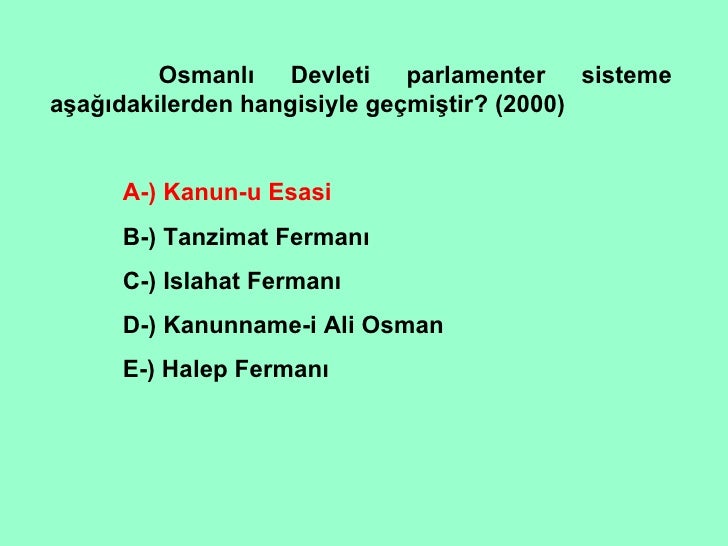 Osmanlı Devleti parlamenter sisteme aşağıdakilerden hangisiyle geçmiştir? (2000)

A-) Kanun-u Esasi

B-) Tanzimat Fermanı

C-) Islahat Fermanı

D-) Kanunname-i Ali Osman

E-) Halep Fermanı